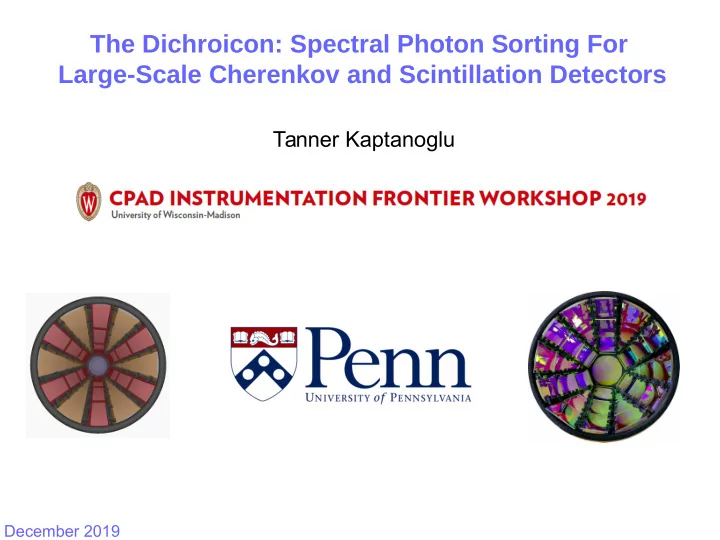 The Dichroicon: Spectral Photon Sorting For Large-Scale Cherenkov and Scintillation Detectors

Tanner Kaptanoglu

W CPAD INSTRUMENTATION FRONTIER WORKSHOP 2019
University of Wisconsin-Madison

Penn
UNIVERSITY of PENNSYLVANIA

December 2019